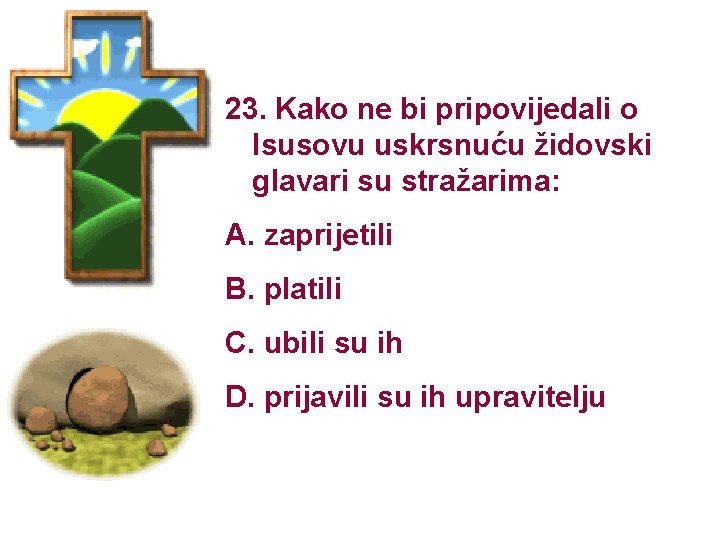 23. Kako ne bi pripovijedali o Isusovu uskrsnuću židovski glavari su stražarima:

A. zaprijetili

B. platili

C. ubili su ih

D. prijavili su ih upravitelju